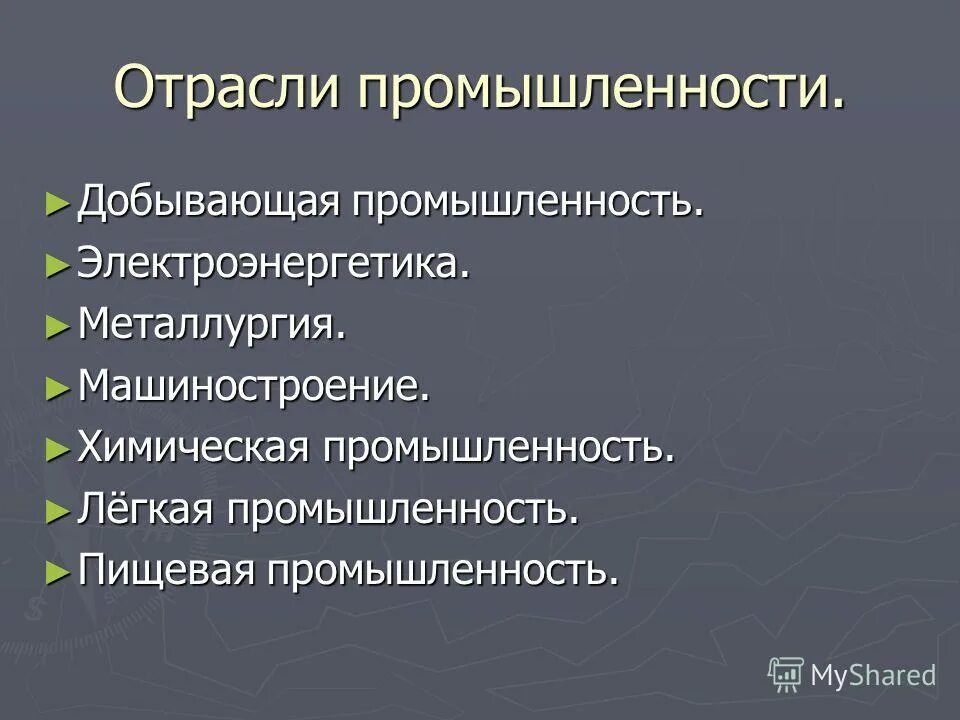 Отрасли промышленности.

► Добывающая промышленность.
► Электроэнергетика.
► Металлургия.
► Машиностроение.
► Химическая промышленность.
► Лёгкая промышленность.
► Пищевая промышленность.

MyShared